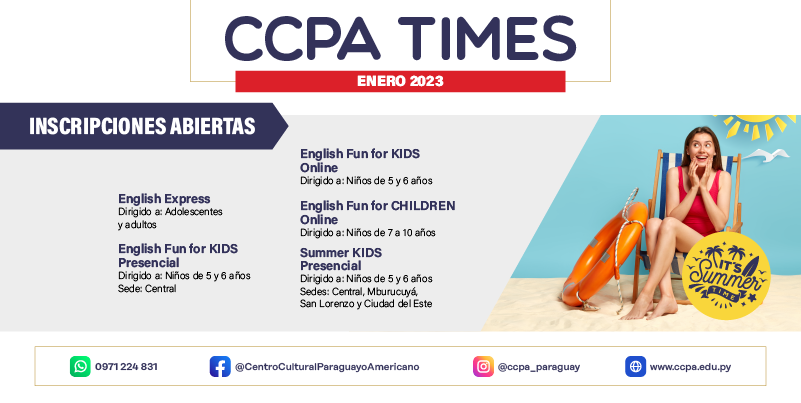 CCPA TIMES

ENERO 2023

INSCRIPCIONES ABIERTAS

English Express
Dirigido a: Adolescentes y adultos

English Fun for KIDS Presencial
Dirigido a: Niños de 5 y 6 años
Sede: Central

English Fun for KIDS Online
Dirigido a: Niños de 5 y 6 años

English Fun for CHILDREN Online
Dirigido a: Niños de 7 a 10 años

Summer KIDS Presencial
Dirigido a: Niños de 5 y 6 años
Sedes: Central, Mburucuyá, San Lorenzo y Ciudad del Este

IT'S Summer TIME

0971 224 831

@CentroCulturalParaguayoAmericano

@ccpa_paraguay

www.ccpa.edu.py